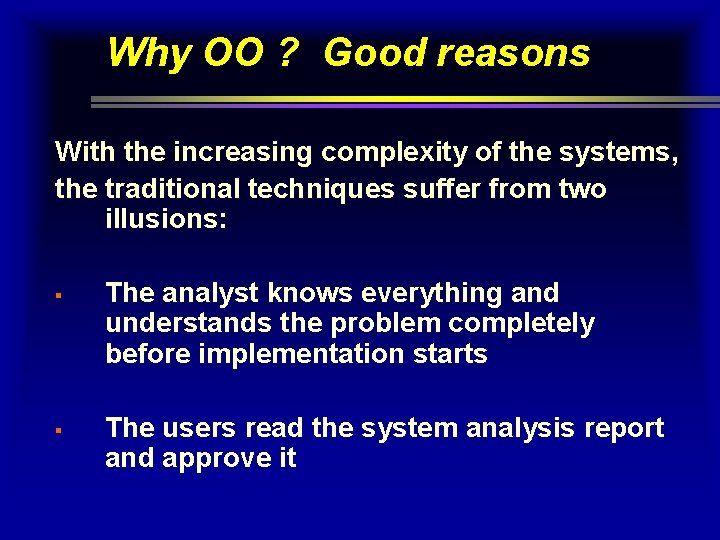 Why OO ? Good reasons

With the increasing complexity of the systems, the traditional techniques suffer from two illusions:

▪ The analyst knows everything and understands the problem completely before implementation starts

▪ The users read the system analysis report and approve it